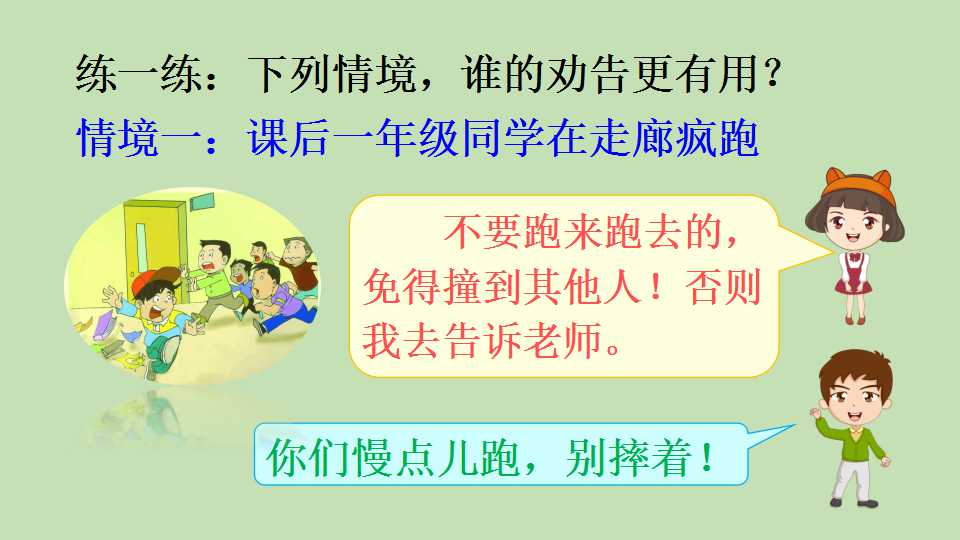 练一练：下列情境，谁的劝告更有用？

情境一：课后一年级同学在走廊疯跑

不要跑来跑去的，免得撞到其他人！否则我去告诉老师。

你们慢点儿跑，别摔着！